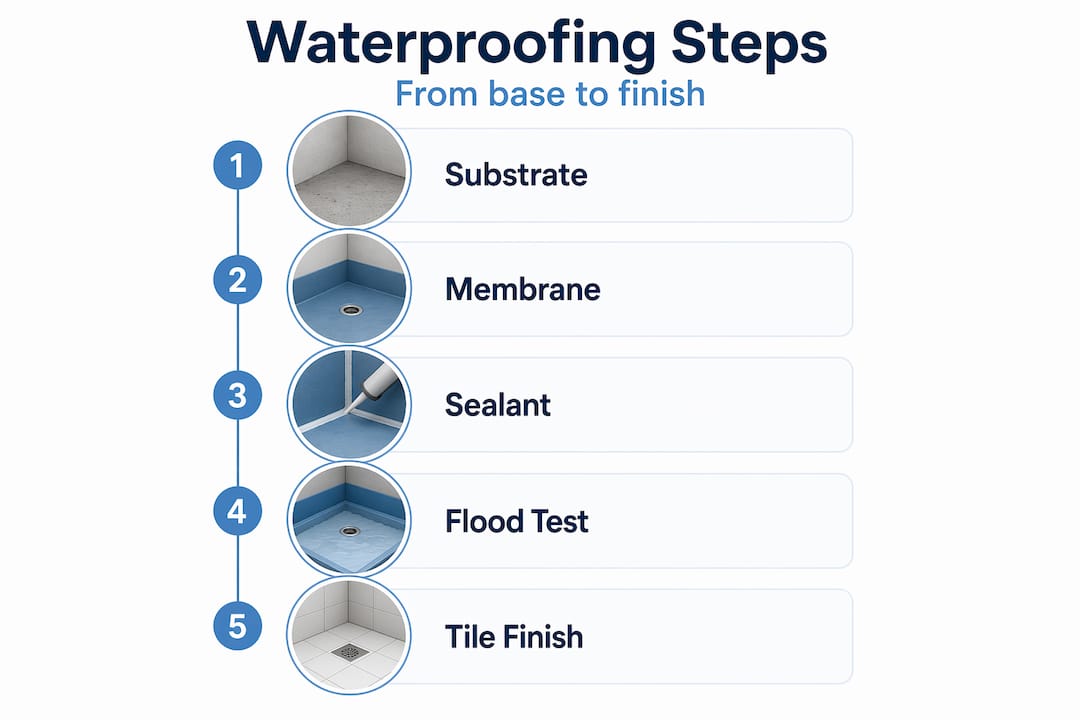 Waterproofing Steps
From base to finish

1 Substrate

2 Membrane

3 Sealant

4 Flood Test

5 Tile Finish